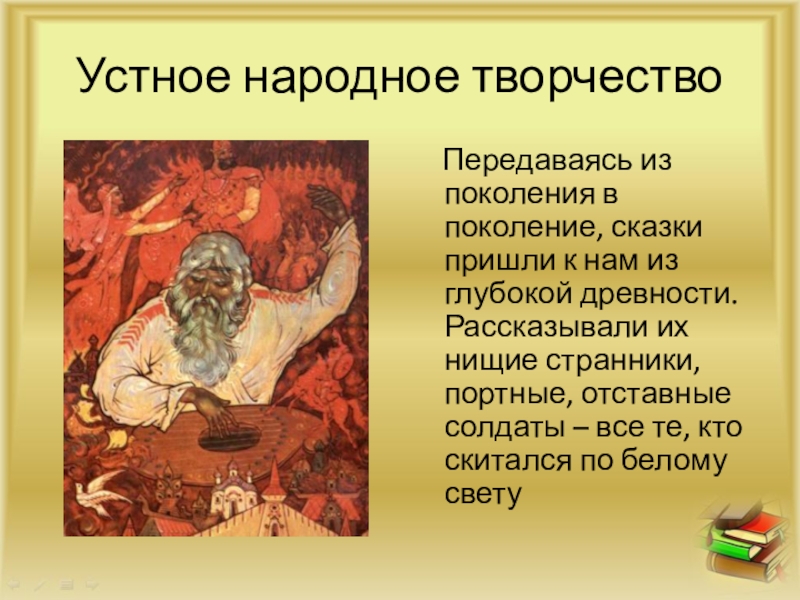 Устное народное творчество

Передаваясь из поколения в поколение, сказки пришли к нам из глубокой древности. Рассказывали их нищие странники, портные, отставные солдаты – все те, кто скитался по белому свету